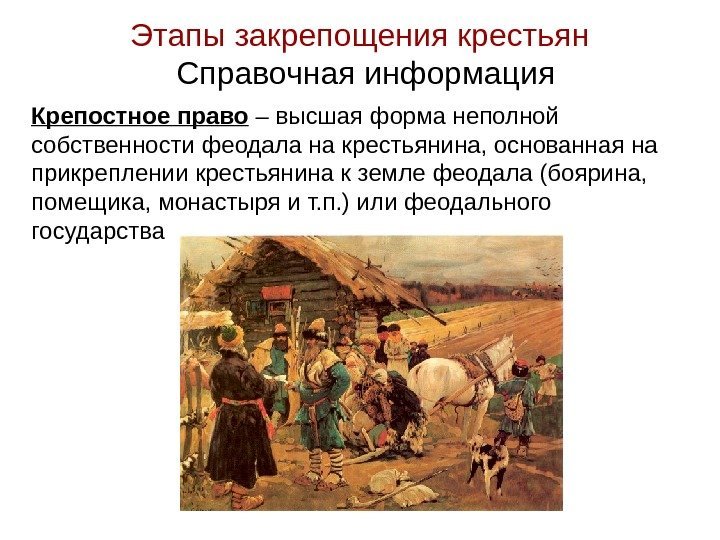 Этапы закрепощения крестьян
Справочная информация

Крепостное право – высшая форма неполной собственности феодала на крестьянина, основанная на прикреплении крестьянина к земле феодала (боярина, помещика, монастыря и т.п.) или феодального государства